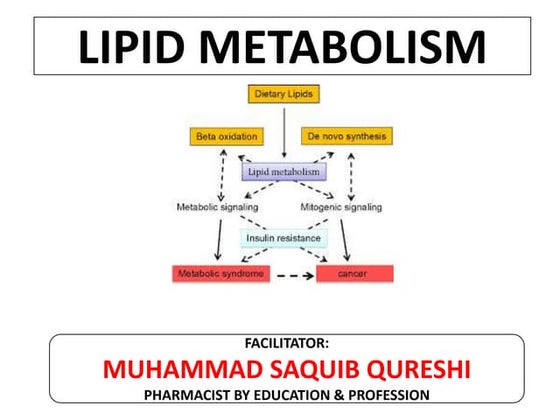 LIPID METABOLISM

Dietary Lipids

Beta oxidation

De novo synthesis

Lipid metabolism

Metabolic signaling

Mitogenic signaling

Insulin resistance

Metabolic syndrome

cancer

FACILITATOR:
MUHAMMAD SAQUIB QURESHI
PHARMACIST BY EDUCATION & PROFESSION